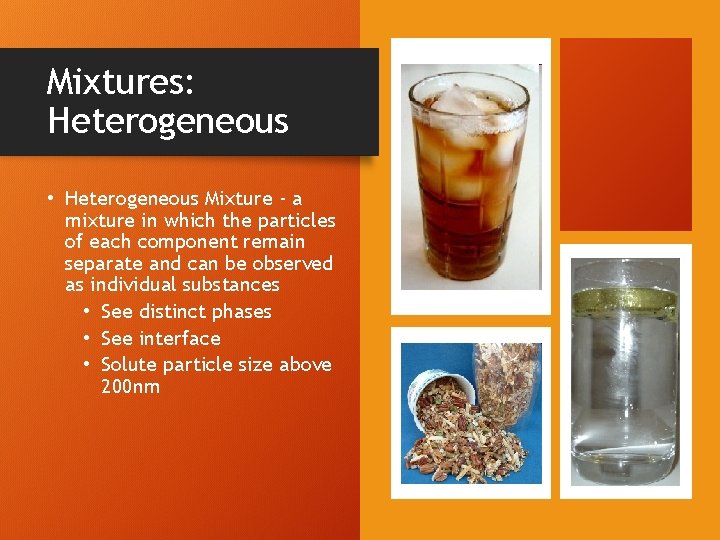 Mixtures: Heterogeneous

• Heterogeneous Mixture - a mixture in which the particles of each component remain separate and can be observed as individual substances
  • See distinct phases
  • See interface
  • Solute particle size above 200nm